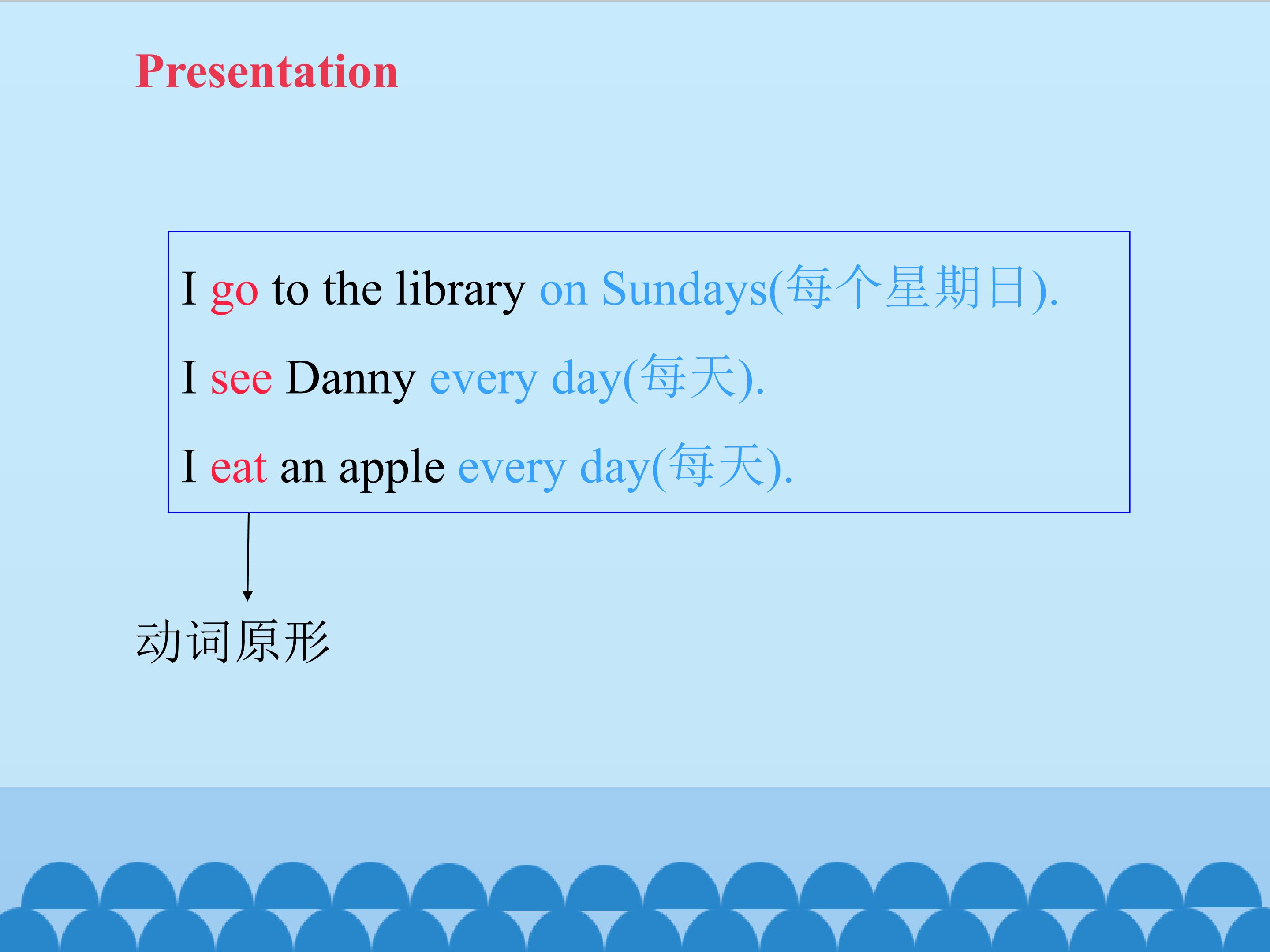 Presentation

I go to the library on Sundays(每个星期日).

I see Danny every day(每天).

I eat an apple every day(每天).

动词原形